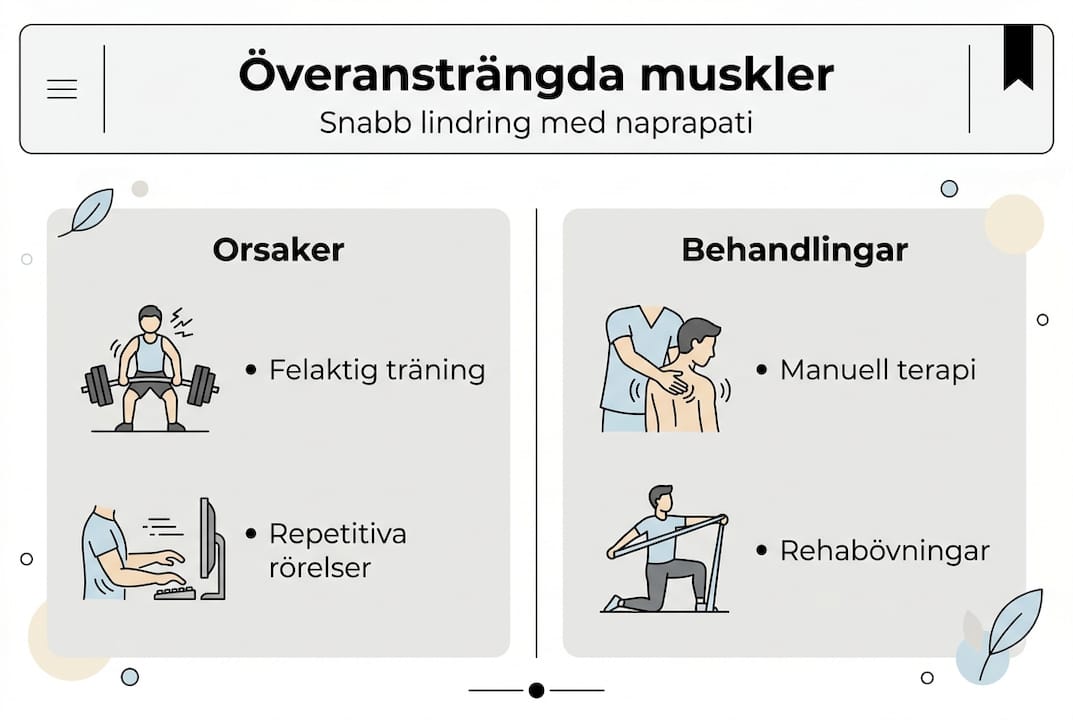 Överansträngda muskler
Snabb lindring med naprapati

Orsaker

• Felaktig träning

• Repetitiva rörelser

Behandlingar

• Manuell terapi

• Rehabövningar